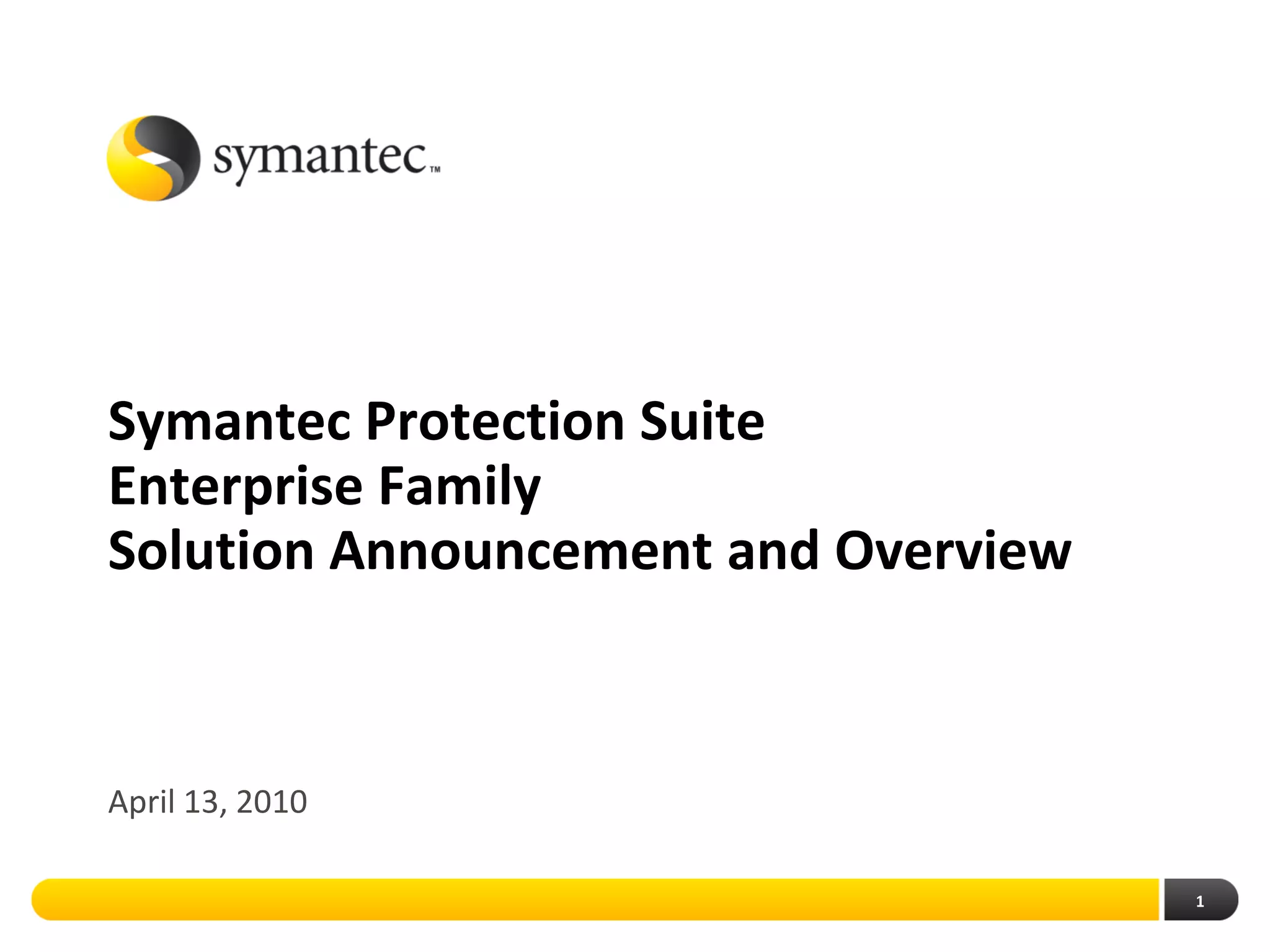 symantec™

Symantec Protection Suite
Enterprise Family
Solution Announcement and Overview

April 13, 2010

1